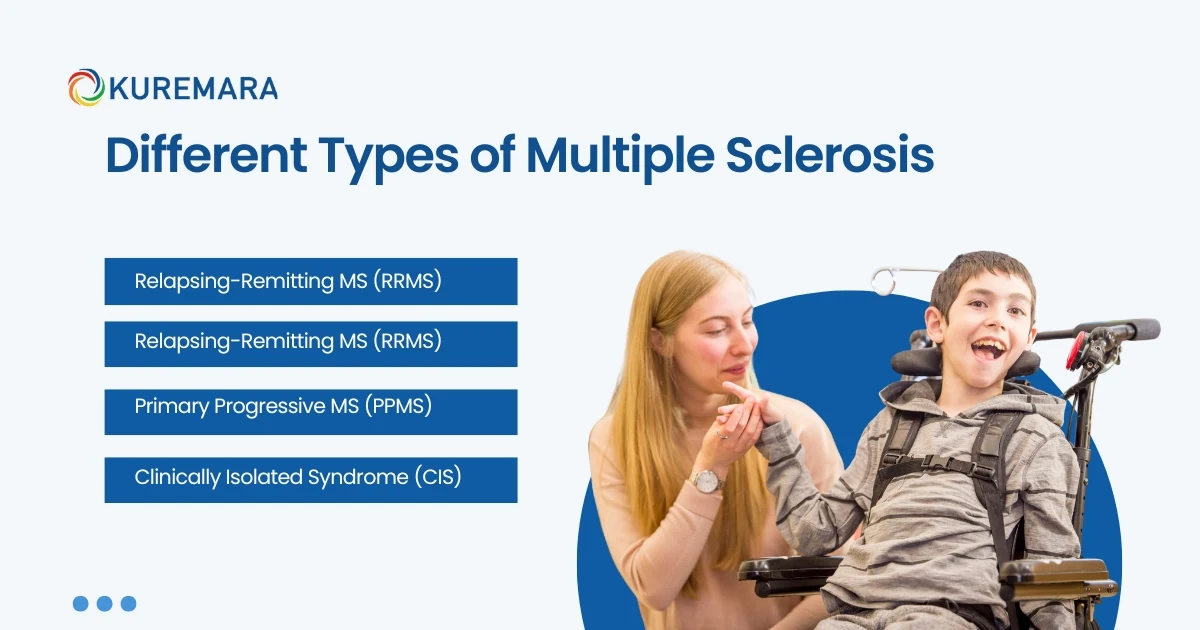 KUREMARA

Different Types of Multiple Sclerosis

Relapsing-Remitting MS (RRMS)

Relapsing-Remitting MS (RRMS)

Primary Progressive MS (PPMS)

Clinically Isolated Syndrome (CIS)